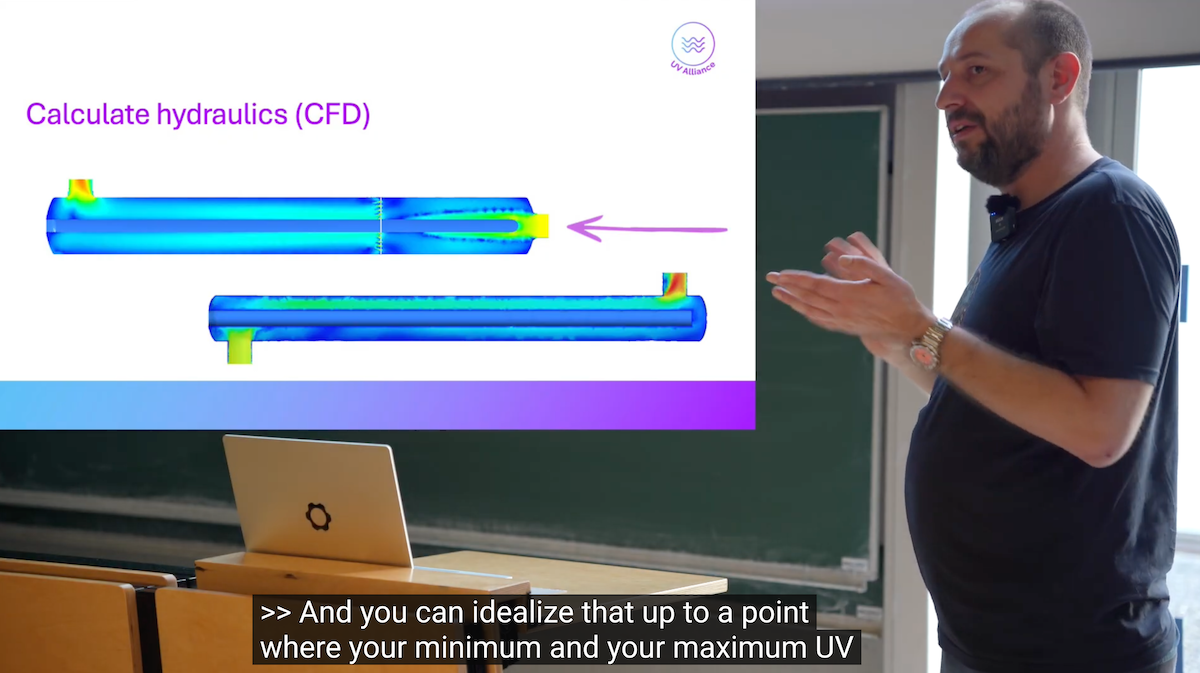 UV Alliance

Calculate hydraulics (CFD)

>> And you can idealize that up to a point where your minimum and your maximum UV